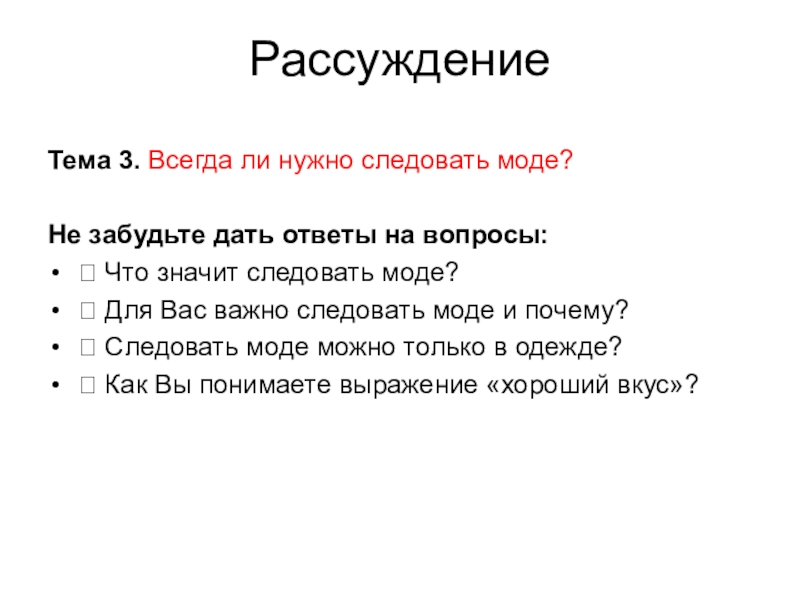 Рассуждение

Тема 3. Всегда ли нужно следовать моде?

Не забудьте дать ответы на вопросы:
•  Что значит следовать моде?
•  Для Вас важно следовать моде и почему?
•  Следовать моде можно только в одежде?
•  Как Вы понимаете выражение «хороший вкус»?